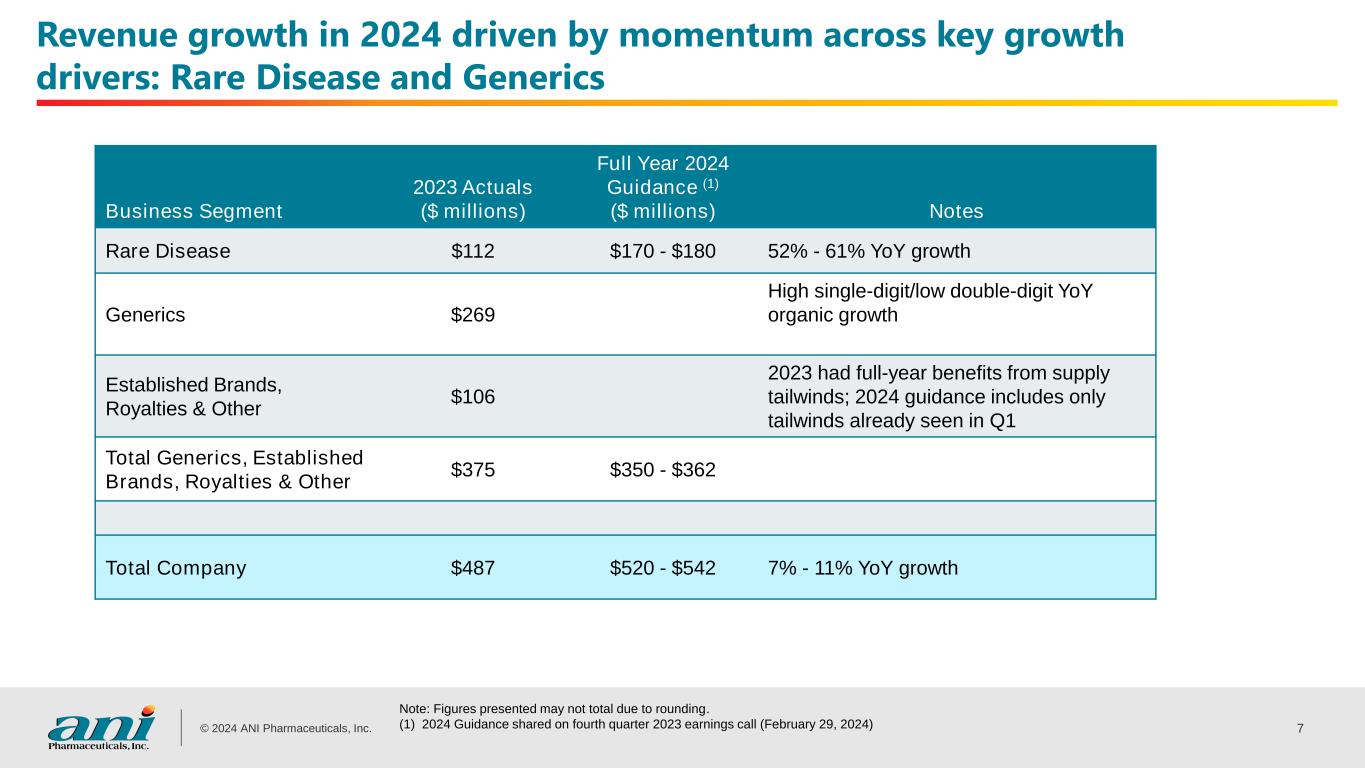 Revenue growth in 2024 driven by momentum across key growth drivers: Rare Disease and Generics

| Business Segment | 2023 Actuals ($ millions) | Full Year 2024 Guidance $^{(1)}$ ($ millions) | Notes |
|---|---|---|---|
| Rare Disease | $112 | $170 - $180 | 52% - 61% YoY growth |
| Generics | $269 | | High single-digit/low double-digit YoY organic growth |
| Established Brands, Royalties & Other | $106 | | 2023 had full-year benefits from supply tailwinds; 2024 guidance includes only tailwinds already seen in Q1 |
| Total Generics, Established Brands, Royalties & Other | $375 | $350 - $362 | |
| | | | |
| Total Company | $487 | $520 - $542 | 7% - 11% YoY growth |

ani Pharmaceuticals, Inc.

© 2024 ANI Pharmaceuticals, Inc.

Note: Figures presented may not total due to rounding.
(1) 2024 Guidance shared on fourth quarter 2023 earnings call (February 29, 2024)

7